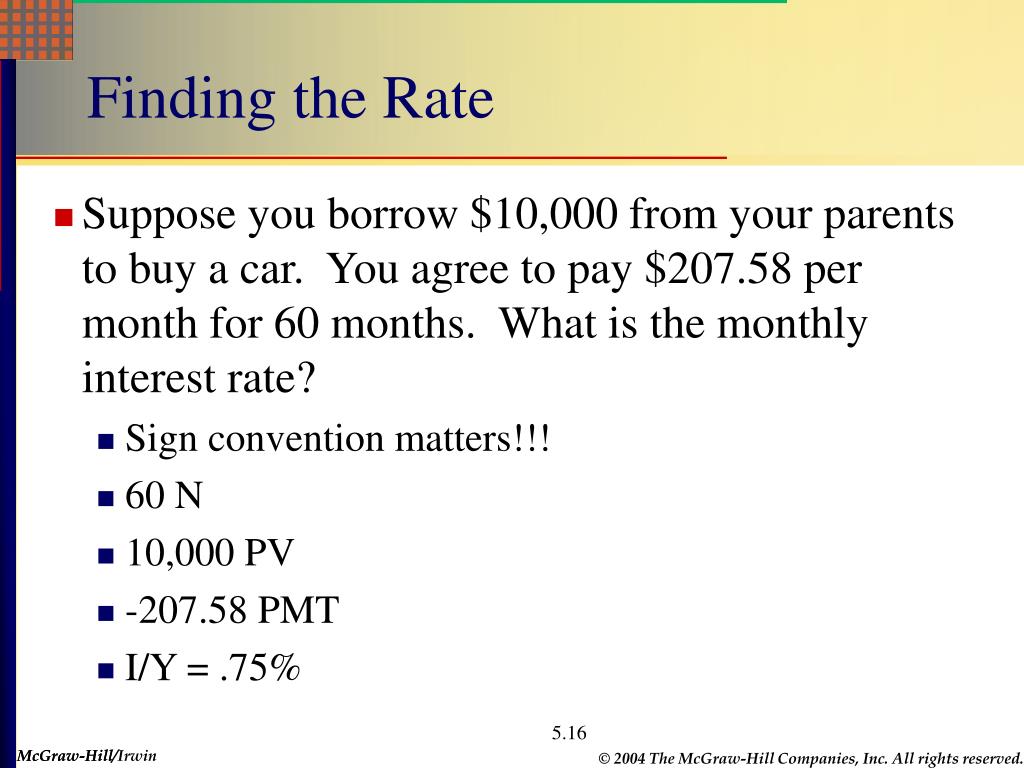 Finding the Rate

Suppose you borrow \$10,000 from your parents to buy a car. You agree to pay \$207.58 per month for 60 months. What is the monthly interest rate?

Sign convention matters!!!

60 N

10,000 PV

-207.58 PMT

I/Y = .75%

5.16

McGraw-Hill/Irwin

© 2004 The McGraw-Hill Companies, Inc. All rights reserved.